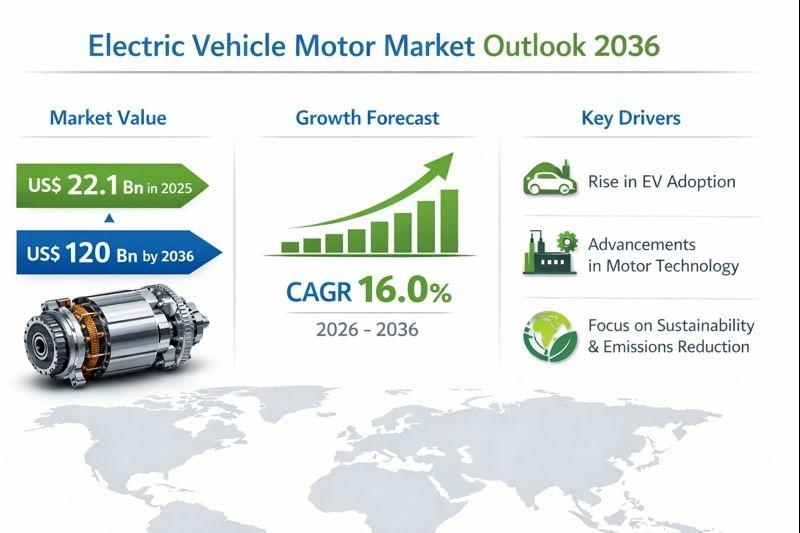 Electric Vehicle Motor Market Outlook 2036

Market Value

US$ 22.1 Bn in 2025

US$ 120 Bn by 2036

Growth Forecast

CAGR 16.0%

2026 - 2036

Key Drivers

Rise in EV Adoption

Advancements in Motor Technology

Focus on Sustainability & Emissions Reduction